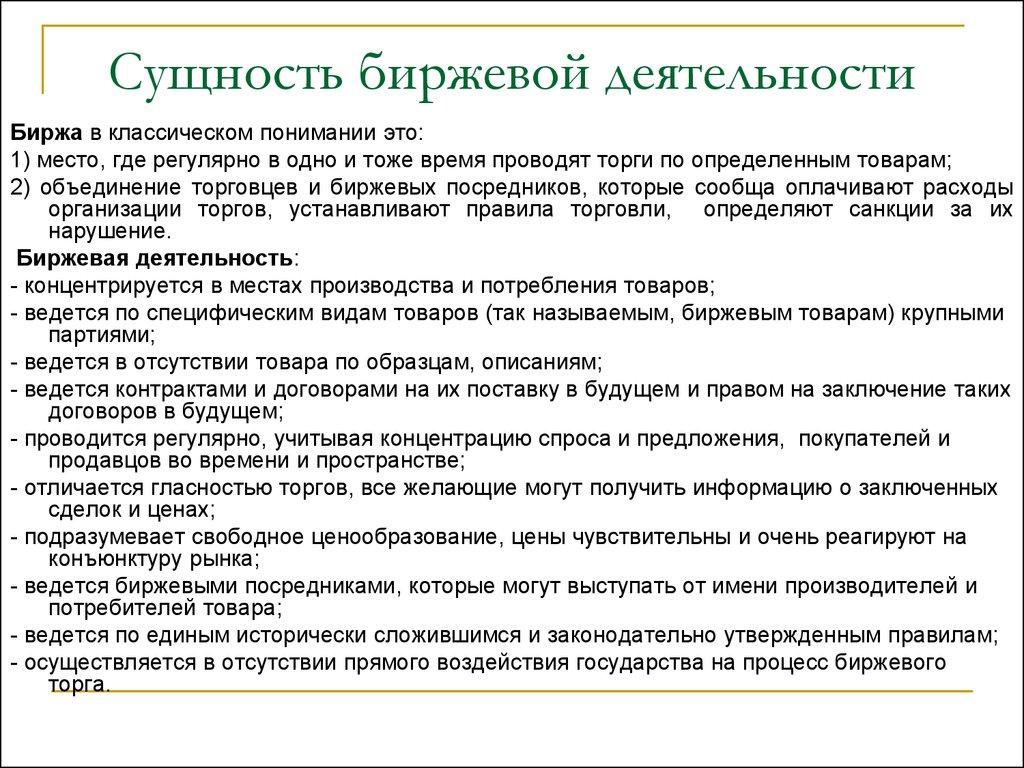 Сущность биржевой деятельности

Биржа в классическом понимании это:
1) место, где регулярно в одно и тоже время проводят торги по определенным товарам;
2) объединение торговцев и биржевых посредников, которые сообща оплачивают расходы организации торгов, устанавливают правила торговли, определяют санкции за их нарушение.

Биржевая деятельность:
- концентрируется в местах производства и потребления товаров;
- ведется по специфическим видам товаров (так называемым, биржевым товарам) крупными партиями;
- ведется в отсутствии товара по образцам, описаниям;
- ведется контрактами и договорами на их поставку в будущем и правом на заключение таких договоров в будущем;
- проводится регулярно, учитывая концентрацию спроса и предложения, покупателей и продавцов во времени и пространстве;
- отличается гласностью торгов, все желающие могут получить информацию о заключенных сделок и ценах;
- подразумевает свободное ценообразование, цены чувствительны и очень реагируют на конъюнктуру рынка;
- ведется биржевыми посредниками, которые могут выступать от имени производителей и потребителей товара;
- ведется по единым исторически сложившимся и законодательно утвержденным правилам;
- осуществляется в отсутствии прямого воздействия государства на процесс биржевого торга.